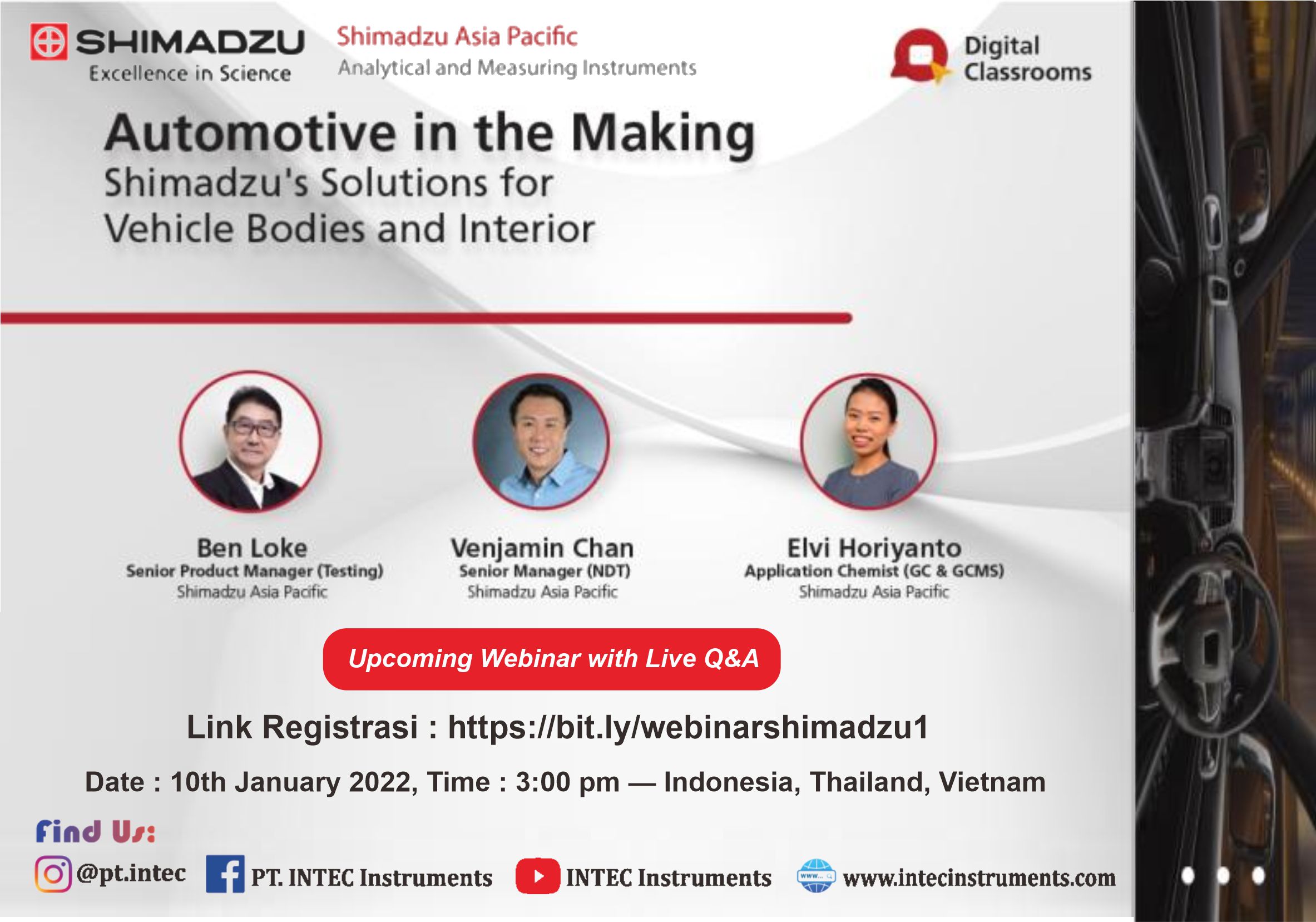 SHIMADZU
Excellence in Science

Shimadzu Asia Pacific
Analytical and Measuring Instruments

Digital Classrooms

Automotive in the Making
Shimadzu's Solutions for Vehicle Bodies and Interior

Ben Loke
Senior Product Manager (Testing)
Shimadzu Asia Pacific

Venjamin Chan
Senior Manager (NDT)
Shimadzu Asia Pacific

Elvi Horiyanto
Application Chemist (GC & GCMS)
Shimadzu Asia Pacific

Upcoming Webinar with Live Q&A

Link Registrasi : https://bit.ly/webinarshimadzu1

Date : 10th January 2022, Time : 3:00 pm — Indonesia, Thailand, Vietnam

Find Us:

@pt.intec PT. INTEC Instruments INTEC Instruments www.intecinstruments.com